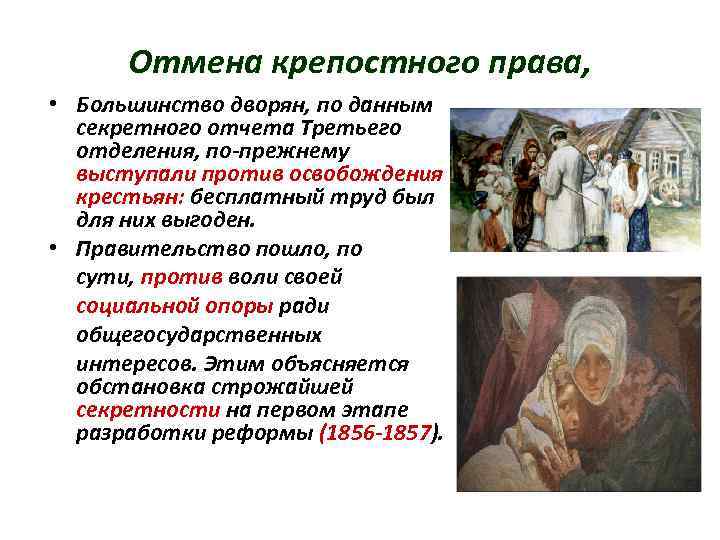 Отмена крепостного права,

• Большинство дворян, по данным секретного отчета Третьего отделения, по-прежнему выступали против освобождения крестьян: бесплатный труд был для них выгоден.

• Правительство пошло, по сути, против воли своей социальной опоры ради общегосударственных интересов. Этим объясняется обстановка строжайшей секретности на первом этапе разработки реформы (1856-1857).